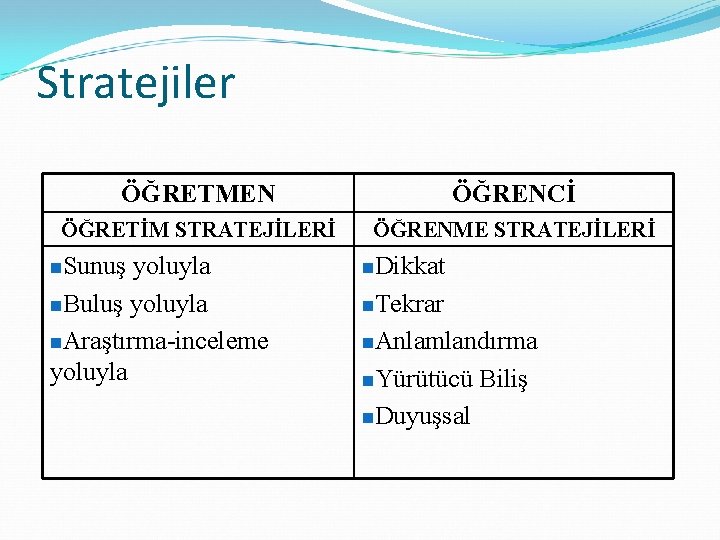 Stratejiler

| ÖĞRETMEN | ÖĞRENCİ |
|---|---|
| ÖĞRETİM STRATEJİLERİ | ÖĞRENME STRATEJİLERİ |
| ▪Sunuş yoluyla ▪Buluş yoluyla ▪Araştırma-inceleme yoluyla | ▪Dikkat ▪Tekrar ▪Anlamlandırma ▪Yürütücü Biliş ▪Duyuşsal |